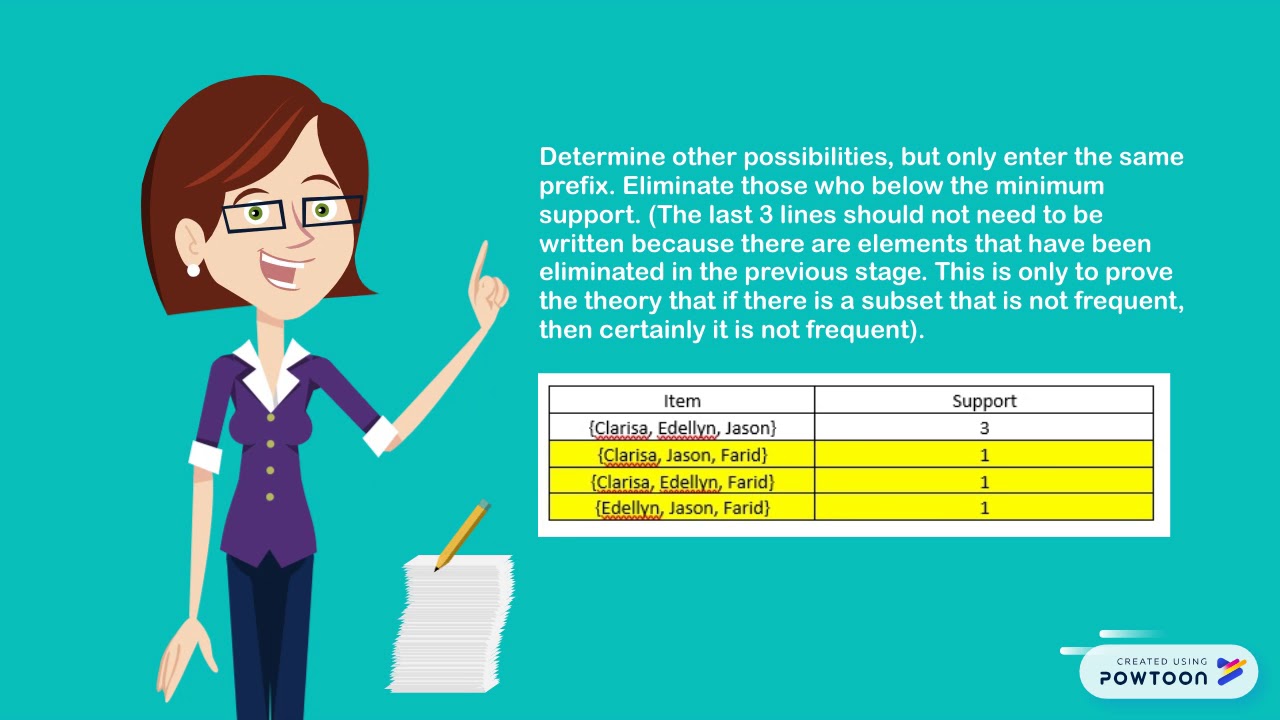 Determine other possibilities, but only enter the same prefix. Eliminate those who below the minimum support. (The last 3 lines should not need to be written because there are elements that have been eliminated in the previous stage. This is only to prove the theory that if there is a subset that is not frequent, then certainly it is not frequent).

| Item | Support |
|---|---|
| {Clarisa, Edellyn, Jason} | 3 |
| {Clarisa, Jason, Farid} | 1 |
| {Clarisa, Edellyn, Farid} | 1 |
| {Edellyn, Jason, Farid} | 1 |

CREATED USING
POWTOON